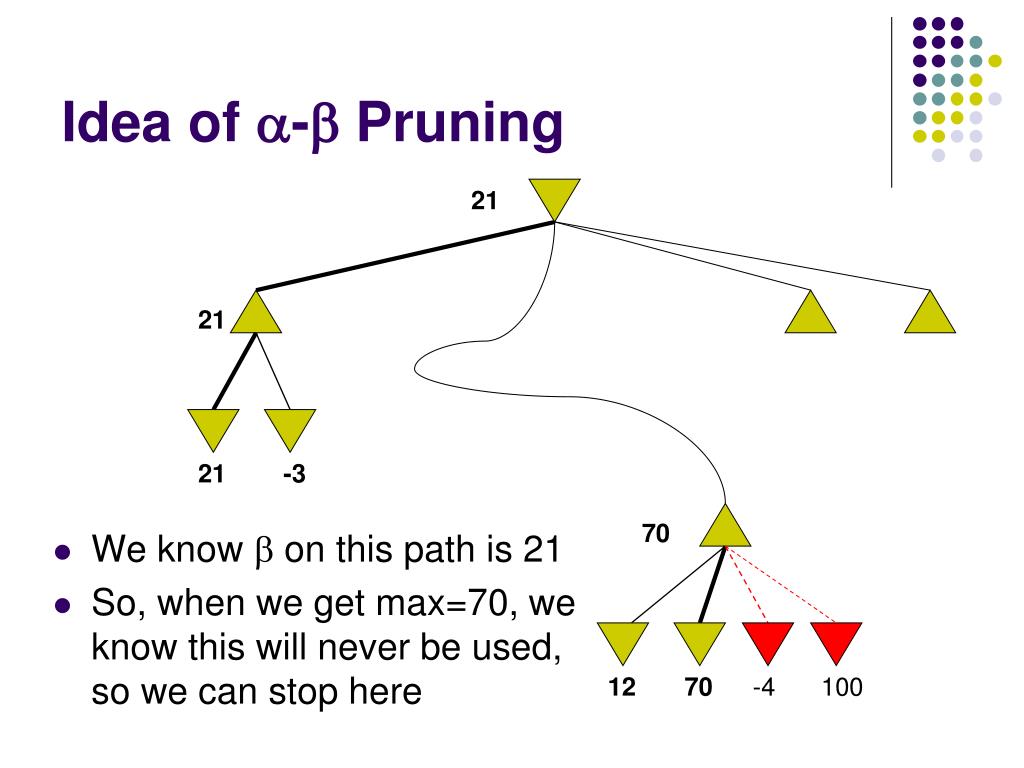 Idea of $\alpha$-$\beta$ Pruning

21

21

21 -3

70

12 70 -4 100

- We know $\beta$ on this path is 21
- So, when we get max=70, we know this will never be used, so we can stop here